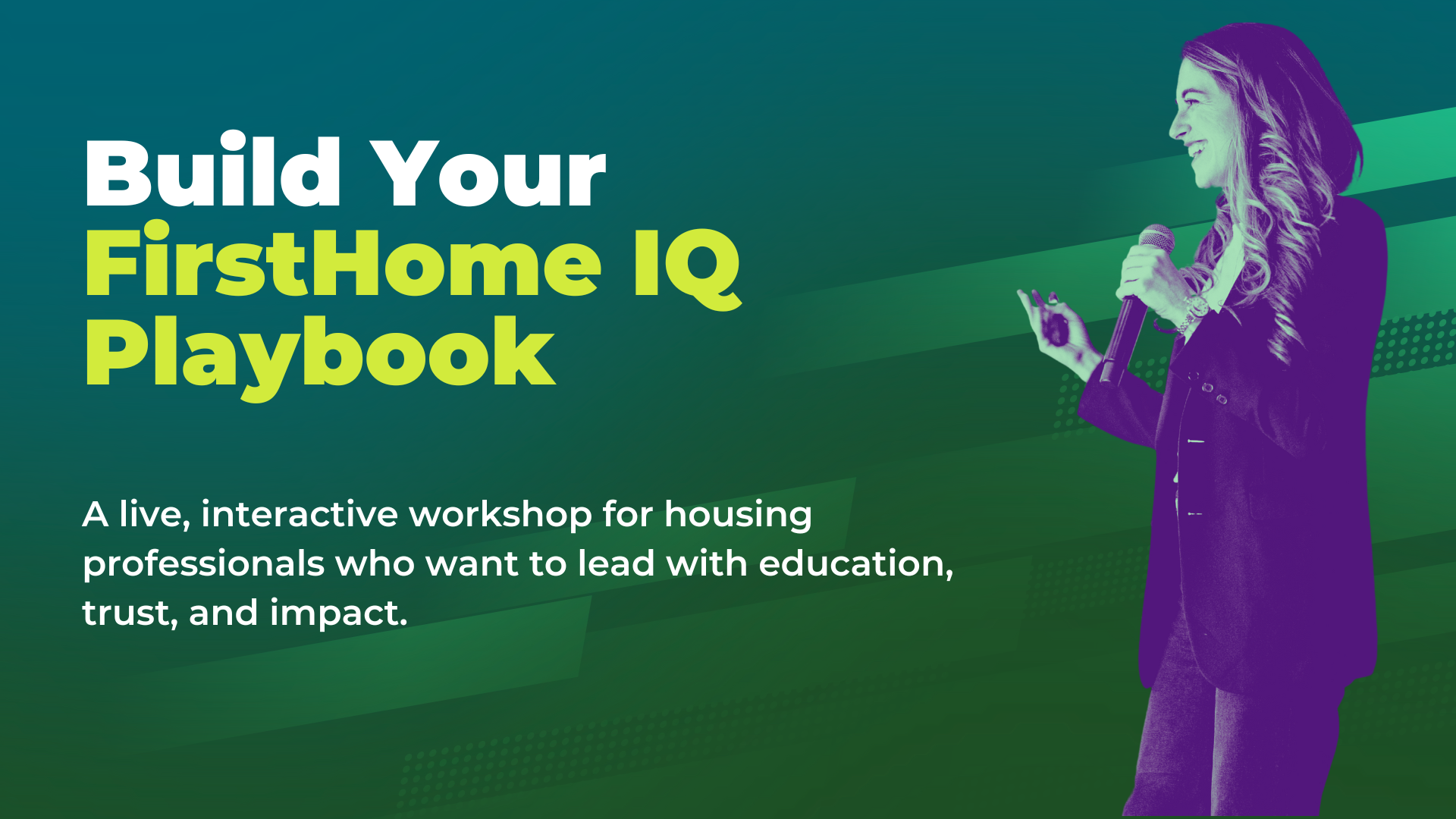 Build Your FirstHome IQ Playbook

A live, interactive workshop for housing professionals who want to lead with education, trust, and impact.